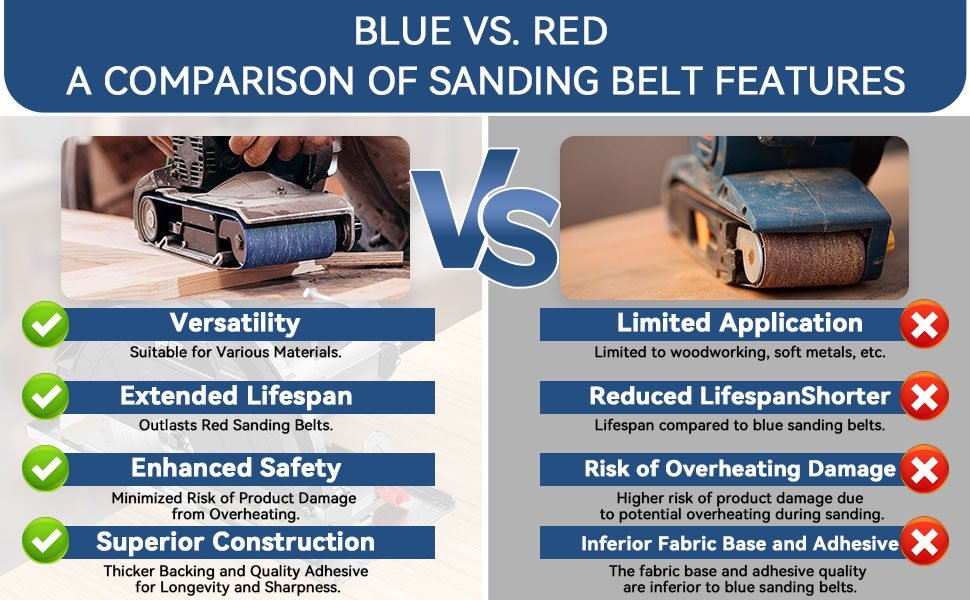 BLUE VS. RED
A COMPARISON OF SANDING BELT FEATURES

VS

Versatility
Suitable for Various Materials.

Extended Lifespan
Outlasts Red Sanding Belts.

Enhanced Safety
Minimized Risk of Product Damage from Overheating.

Superior Construction
Thicker Backing and Quality Adhesive for Longevity and Sharpness.

Limited Application
Limited to woodworking, soft metals, etc.

Reduced LifespanShorter
Lifespan compared to blue sanding belts.

Risk of Overheating Damage
Higher risk of product damage due to potential overheating during sanding.

Inferior Fabric Base and Adhesive
The fabric base and adhesive quality are inferior to blue sanding belts.